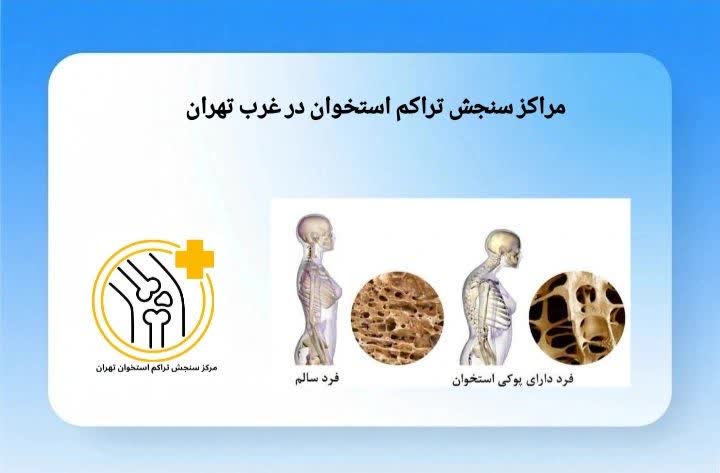 مراکز سنجش تراکم استخوان در غرب تهران

مرکز سنجش تراکم استخوان تهران

فرد سالم

فرد دارای پوکی استخوان